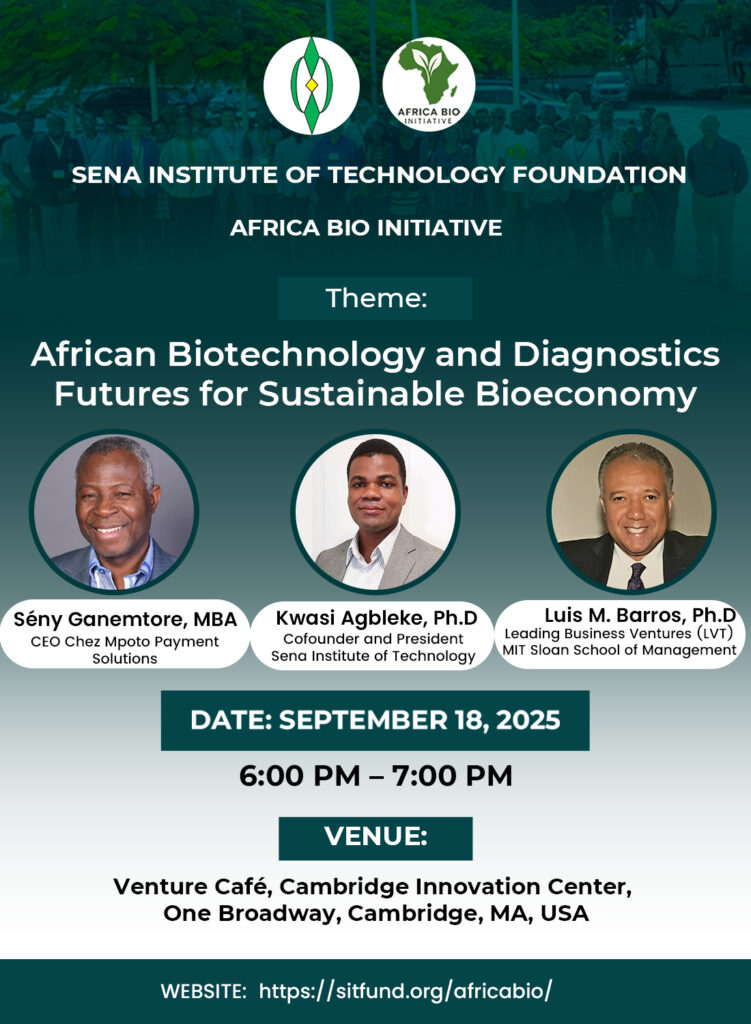 AFRICA BIO INITIATIVE

SENA INSTITUTE OF TECHNOLOGY FOUNDATION

AFRICA BIO INITIATIVE

Theme:

African Biotechnology and Diagnostics Futures for Sustainable Bioeconomy

Sény Ganemtore, MBA
CEO Chez Mpoto Payment Solutions

Kwasi Agbleke, Ph.D
Cofounder and President Sena Institute of Technology

Luis M. Barros, Ph.D
Leading Business Ventures (LVT) MIT Sloan School of Management

DATE: SEPTEMBER 18, 2025

6:00 PM – 7:00 PM

VENUE:

Venture Café, Cambridge Innovation Center, One Broadway, Cambridge, MA, USA

WEBSITE: https://sitfund.org/africabio/